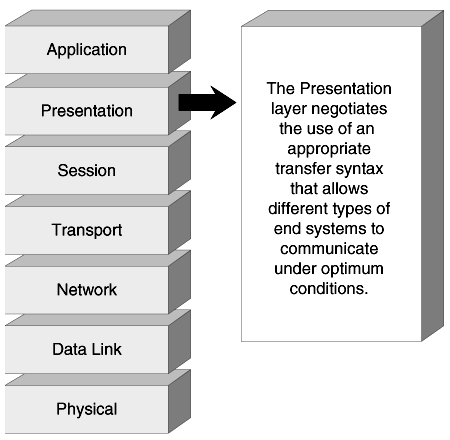 Application

Presentation

Session

Transport

Network

Data Link

Physical

The Presentation layer negotiates the use of an appropriate transfer syntax that allows different types of end systems to communicate under optimum conditions.